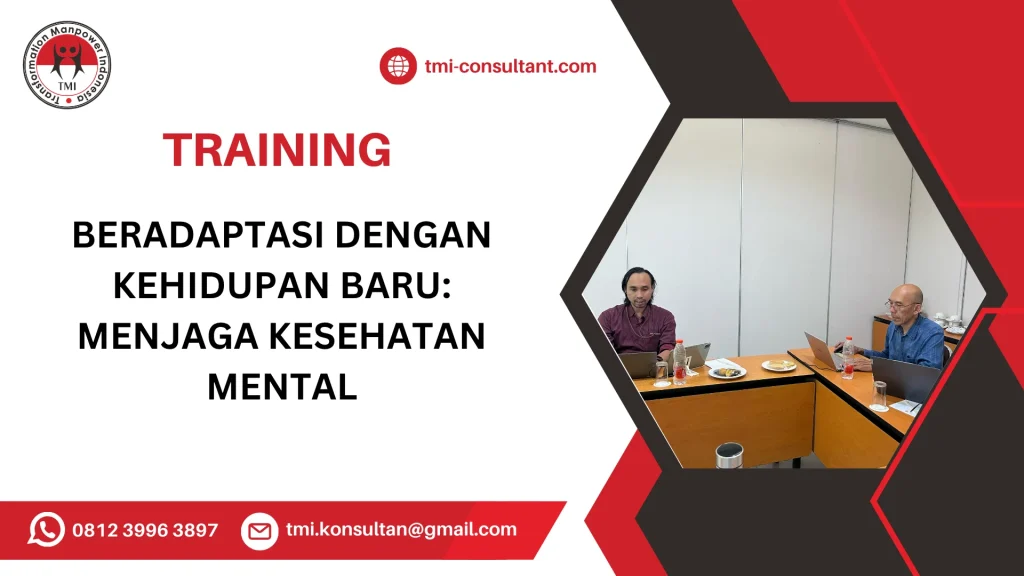 Transformation Manpower Indonesia
TMI

tmi-consultant.com

TRAINING

BERADAPTASI DENGAN KEHIDUPAN BARU: MENJAGA KESEHATAN MENTAL

0812 3996 3897

tmi.konsultan@gmail.com